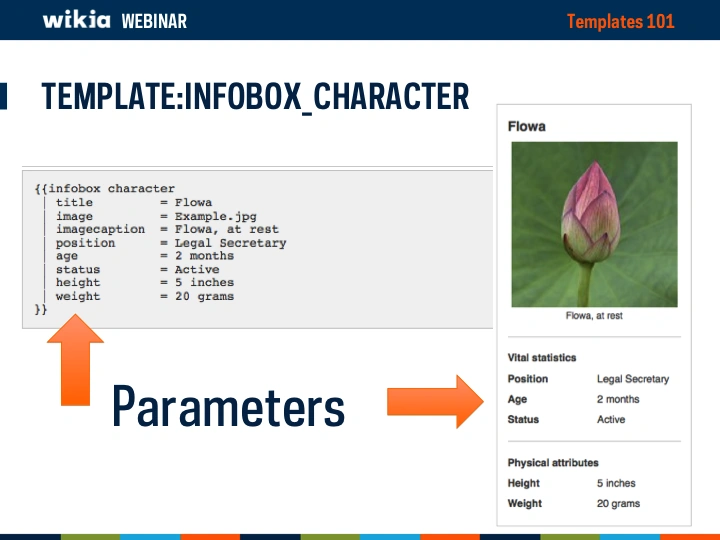 wikia WEBINAR

Templates 101

TEMPLATE:INFOBOX_CHARACTER

{{infobox character
| title = Flowa
| image = Example.jpg
| imagecaption = Flowa, at rest
| position = Legal Secretary
| age = 2 months
| status = Active
| height = 5 inches
| weight = 20 grams
}}

Parameters

Flowa

Flowa, at rest

Vital statistics

| Position | Legal Secretary |
|---|---|
| Age | 2 months |
| Status | Active |

Physical attributes

| Height | 5 inches |
|---|---|
| Weight | 20 grams |